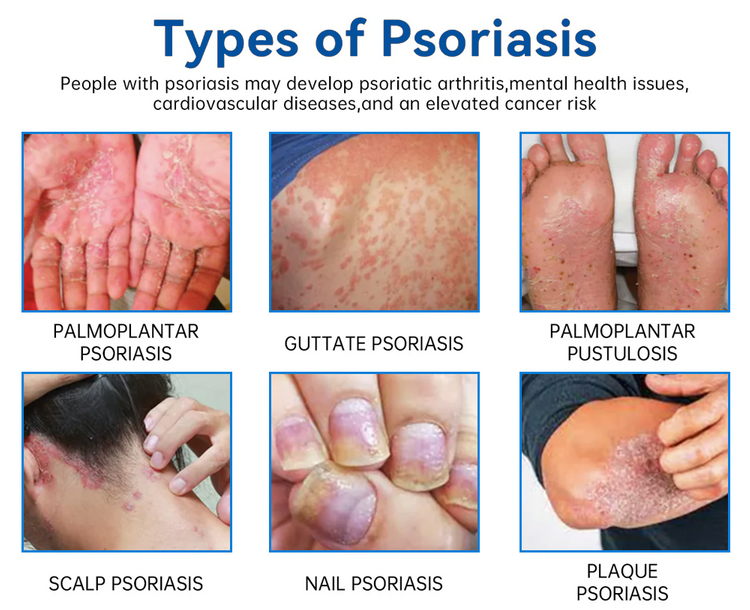 Types of Psoriasis

People with psoriasis may develop psoriatic arthritis,mental health issues, cardiovascular diseases,and an elevated cancer risk

PALMOPLANTAR PSORIASIS

GUTTATE PSORIASIS

PALMOPLANTAR PUSTULOSIS

SCALP PSORIASIS

NAIL PSORIASIS

PLAQUE PSORIASIS